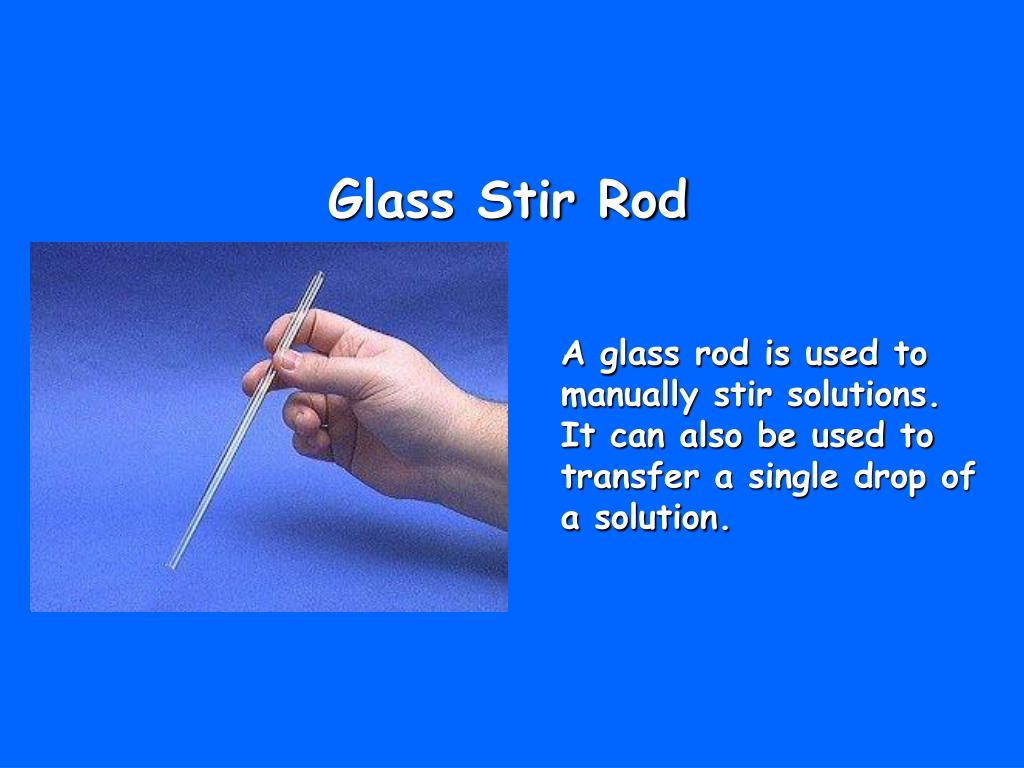 Glass Stir Rod

A glass rod is used to manually stir solutions. It can also be used to transfer a single drop of a solution.